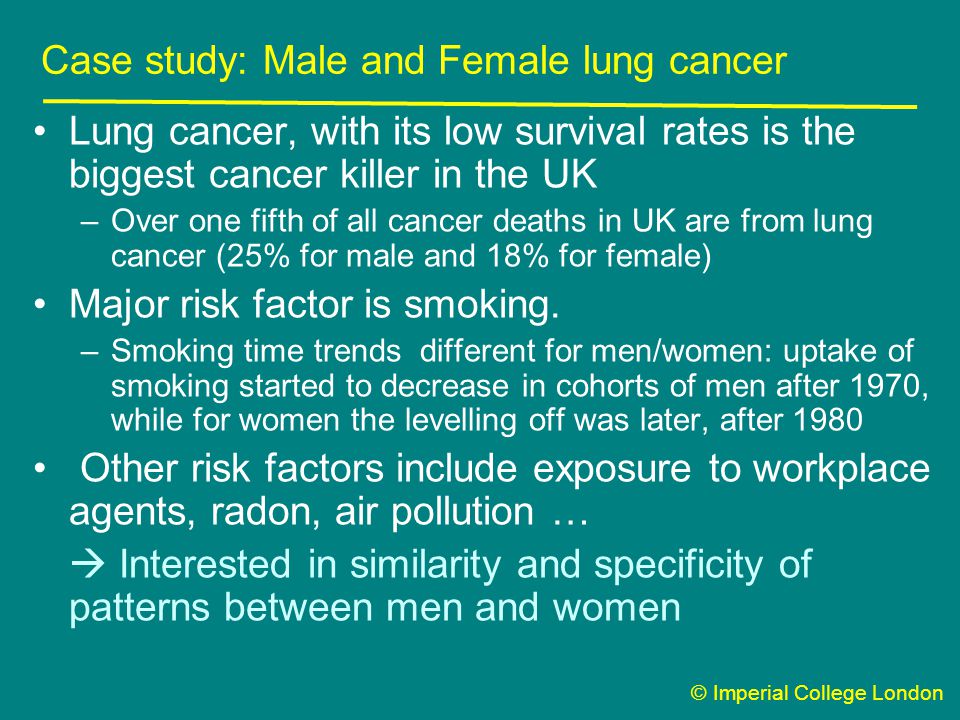 Case study: Male and Female lung cancer

• Lung cancer, with its low survival rates is the biggest cancer killer in the UK
– Over one fifth of all cancer deaths in UK are from lung cancer (25% for male and 18% for female)

• Major risk factor is smoking.
– Smoking time trends different for men/women: uptake of smoking started to decrease in cohorts of men after 1970, while for women the levelling off was later, after 1980

• Other risk factors include exposure to workplace agents, radon, air pollution …

→ Interested in similarity and specificity of patterns between men and women

© Imperial College London